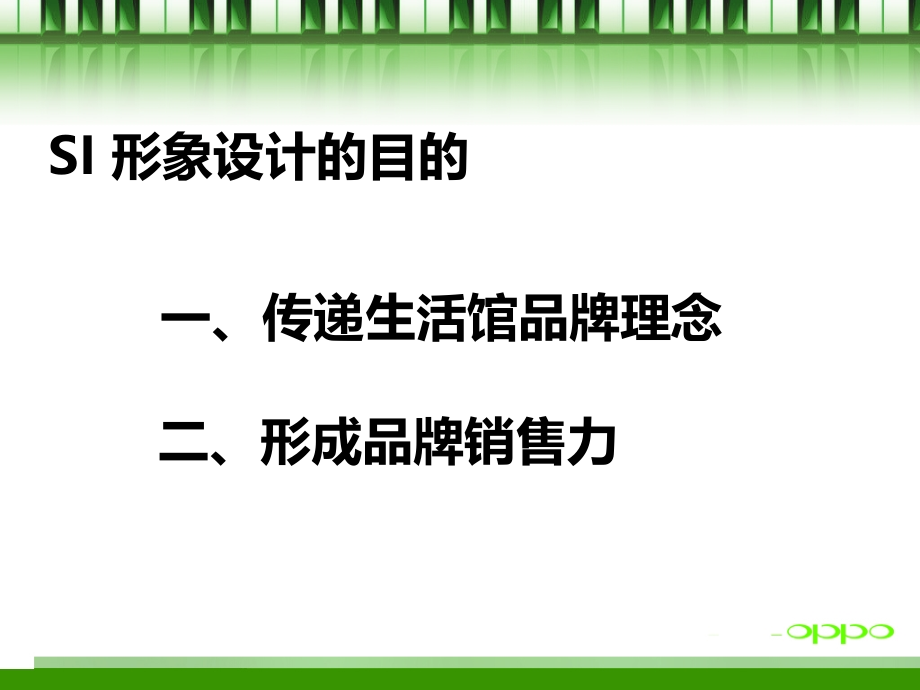 SI 形象设计的目的

一、传递生活馆品牌理念

二、形成品牌销售力

oppo